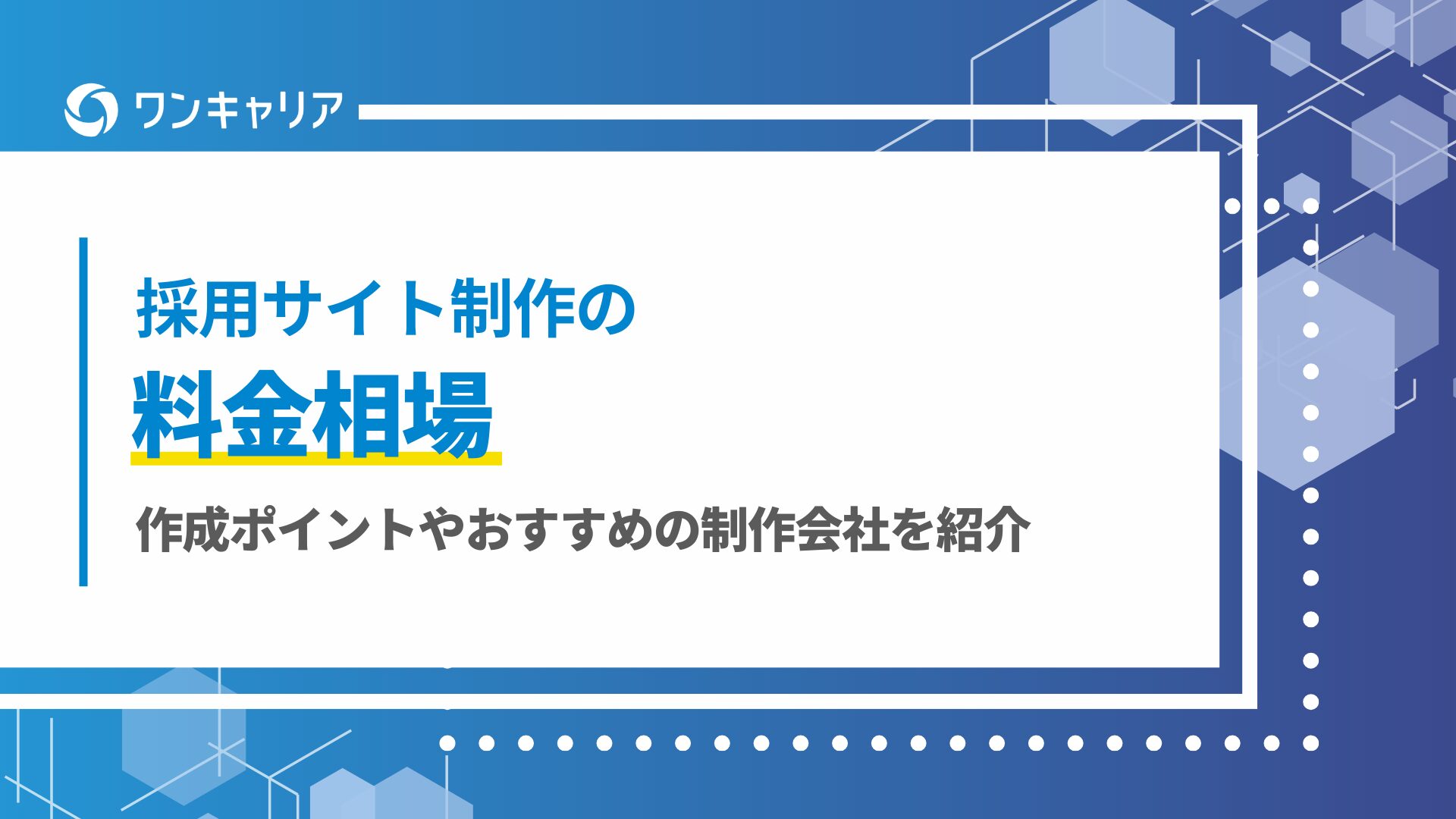 ワンキャリア

採用サイト制作の
料金相場

作成ポイントやおすすめの制作会社を紹介